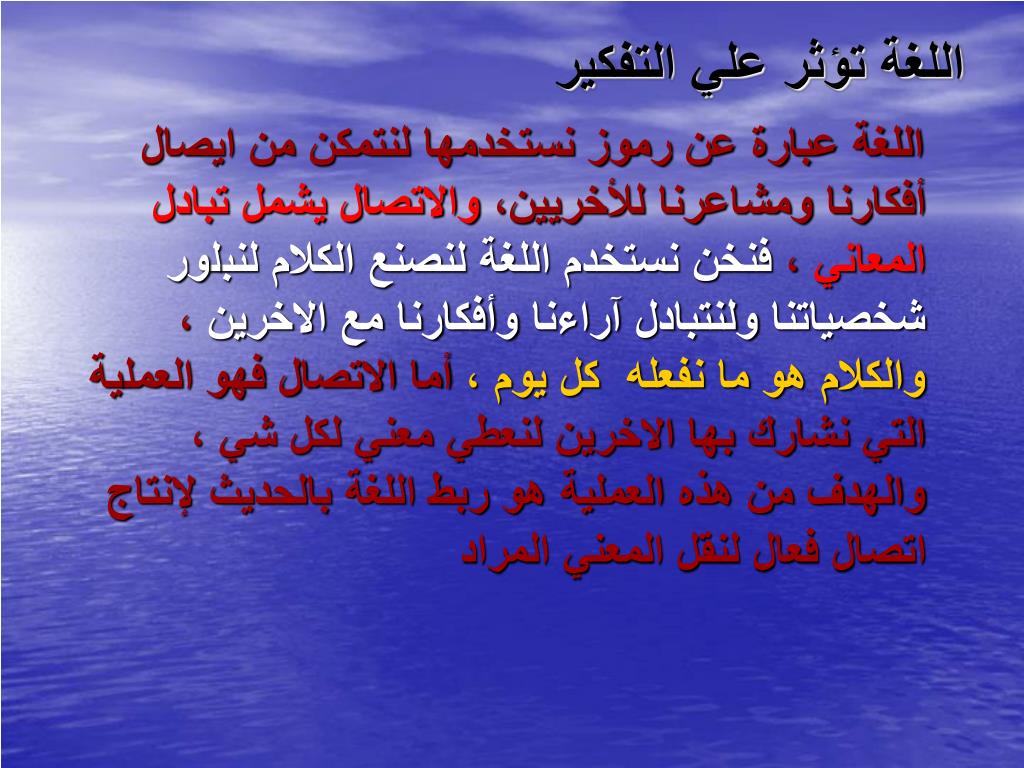 اللغة تؤثر علي التفكير

اللغة عبارة عن رموز نستخدمها لنتمكن من ايصال أفكارنا ومشاعرنا للأخريين، والاتصال يشمل تبادل المعاني ، فنخن نستخدم اللغة لنصنع الكلام لنبلور شخصياتنا ولنتبادل آراءنا وأفكارنا مع الاخرين ، والكلام هو ما نفعله كل يوم ، أما الاتصال فهو العملية التي نشارك بها الاخرين لنعطي معني لكل شي ، والهدف من هذه العملية هو ربط اللغة بالحديث لإنتاج اتصال فعال لنقل المعني المراد